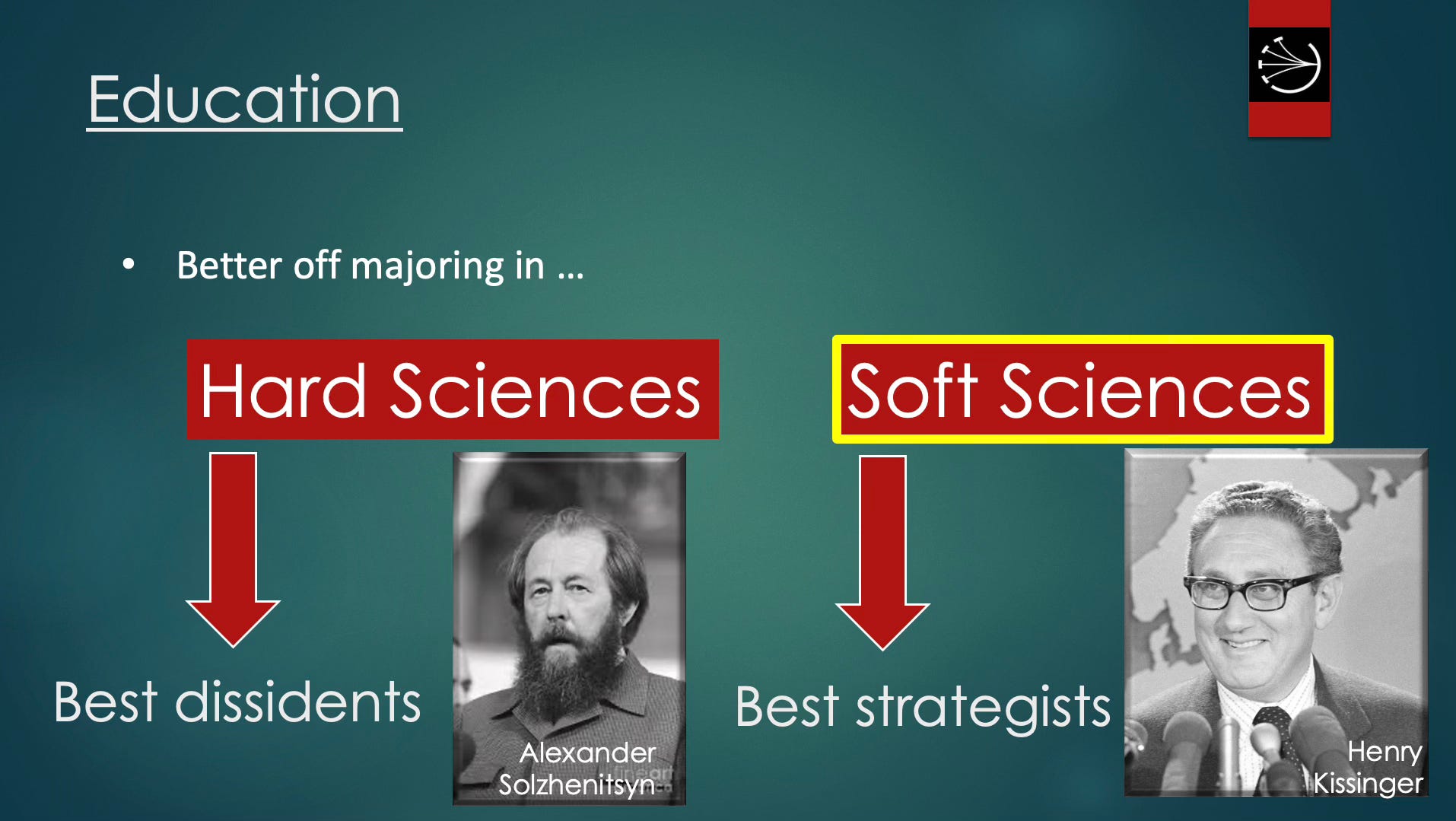 Education

• Better off majoring in …

Hard Sciences

Best dissidents

Alexander Solzhenitsyn

Soft Sciences

Best strategists

Henry Kissinger